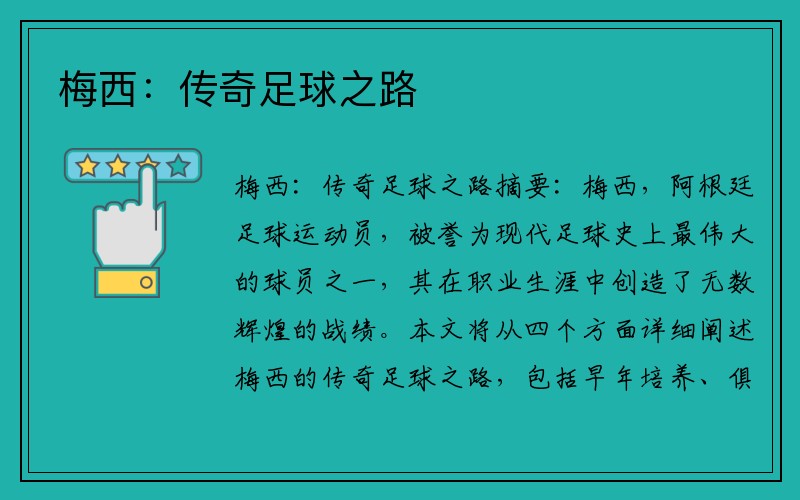 梅西：传奇足球之路

梅西：传奇足球之路摘要：梅西，阿根廷足球运动员，被誉为现代足球史上最伟大的球员之一，其在职业生涯中创造了无数辉煌的战绩。本文将从四个方面详细阐述梅西的传奇足球之路，包括早年培养、俱